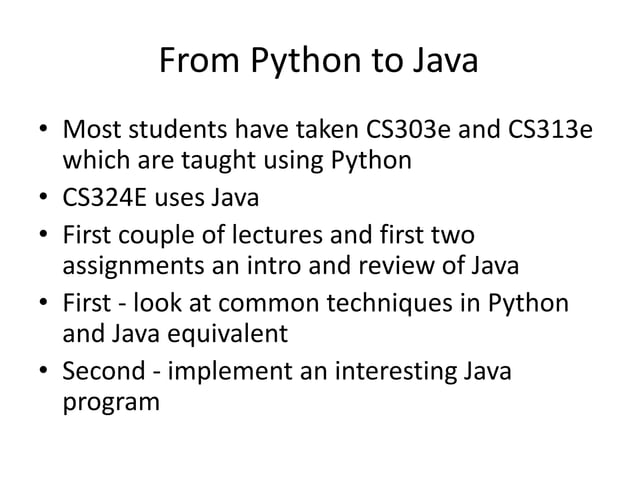 From Python to Java

• Most students have taken CS303e and CS313e which are taught using Python
• CS324E uses Java
• First couple of lectures and first two assignments an intro and review of Java
• First - look at common techniques in Python and Java equivalent
• Second - implement an interesting Java program